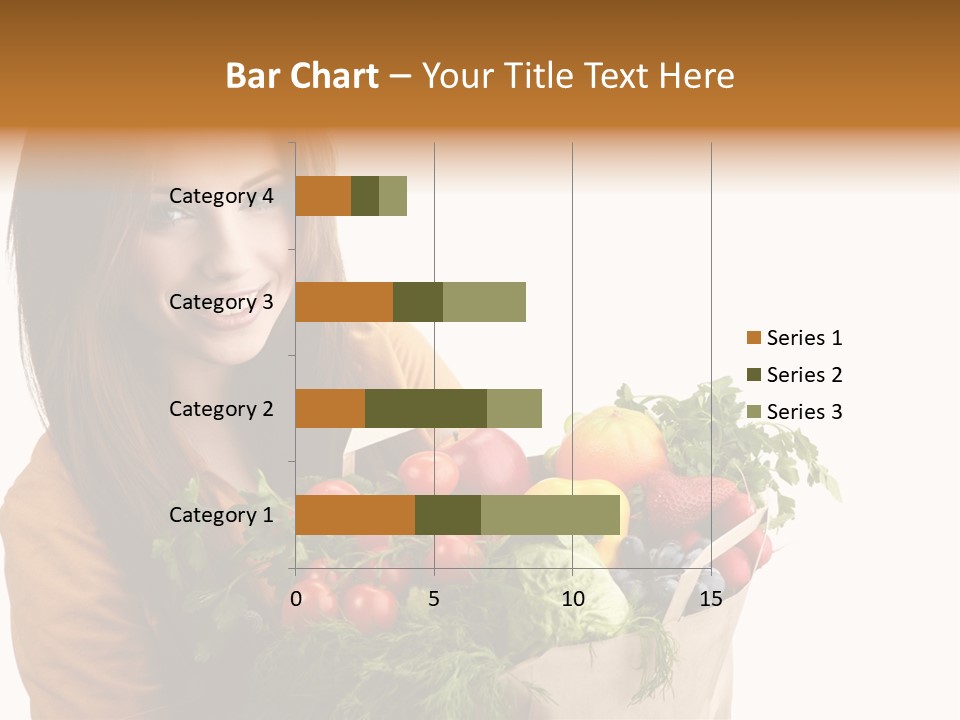 Bar Chart – Your Title Text Here

Category 4
Category 3
Category 2
Category 1

0
5
10
15

Series 1
Series 2
Series 3